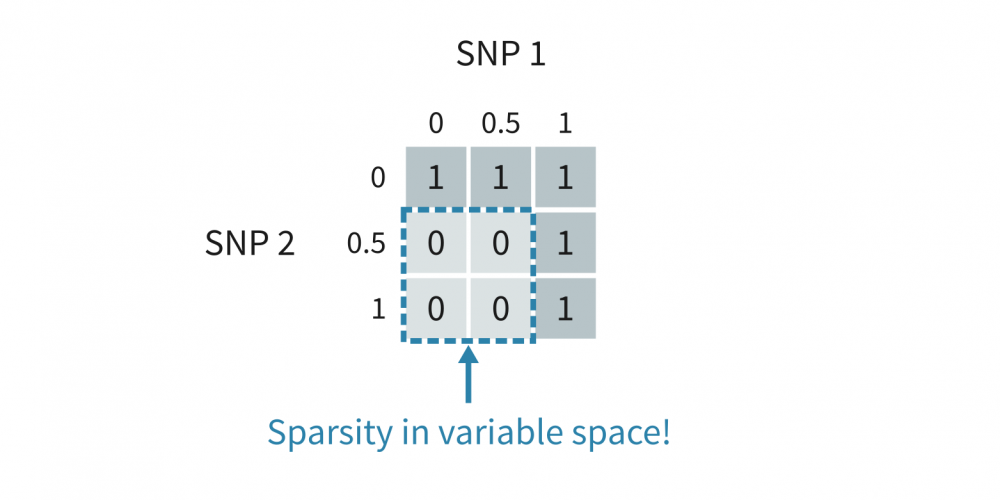 SNP 1

SNP 2

| | 0 | 0.5 | 1 |
|---|---|---|---|
| 0 | 1 | 1 | 1 |
| 0.5 | 0 | 0 | 1 |
| 1 | 0 | 0 | 1 |

Sparsity in variable space!